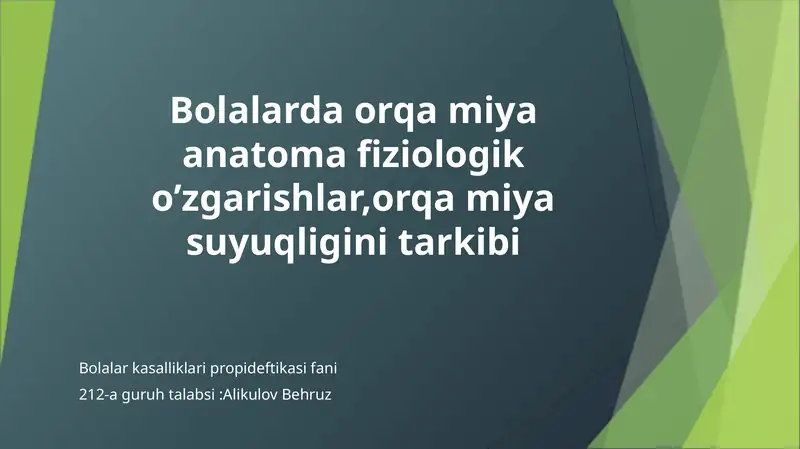 Bolalarda orqa miya anatoma fiziologik o’zgarishlar,orqa miya suyuqligini tarkibi

Bolalar kasalliklari propideftikasi fani

212-a guruh talabsi :Alikulov Behruz